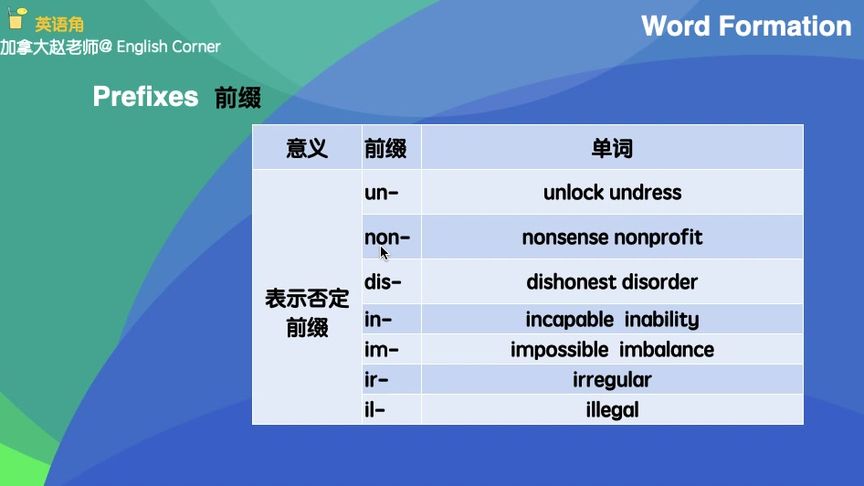 英语角
加拿大赵老师@ English Corner

Word Formation

Prefixes 前缀

| 意义 | 前缀 | 单词 |
|---|---|---|
| 表示否定前缀 | un- | unlock undress |
| | non- | nonsense nonprofit |
| | dis- | dishonest disorder |
| | in- | incapable inability |
| | im- | impossible imbalance |
| | ir- | irregular |
| | il- | illegal |